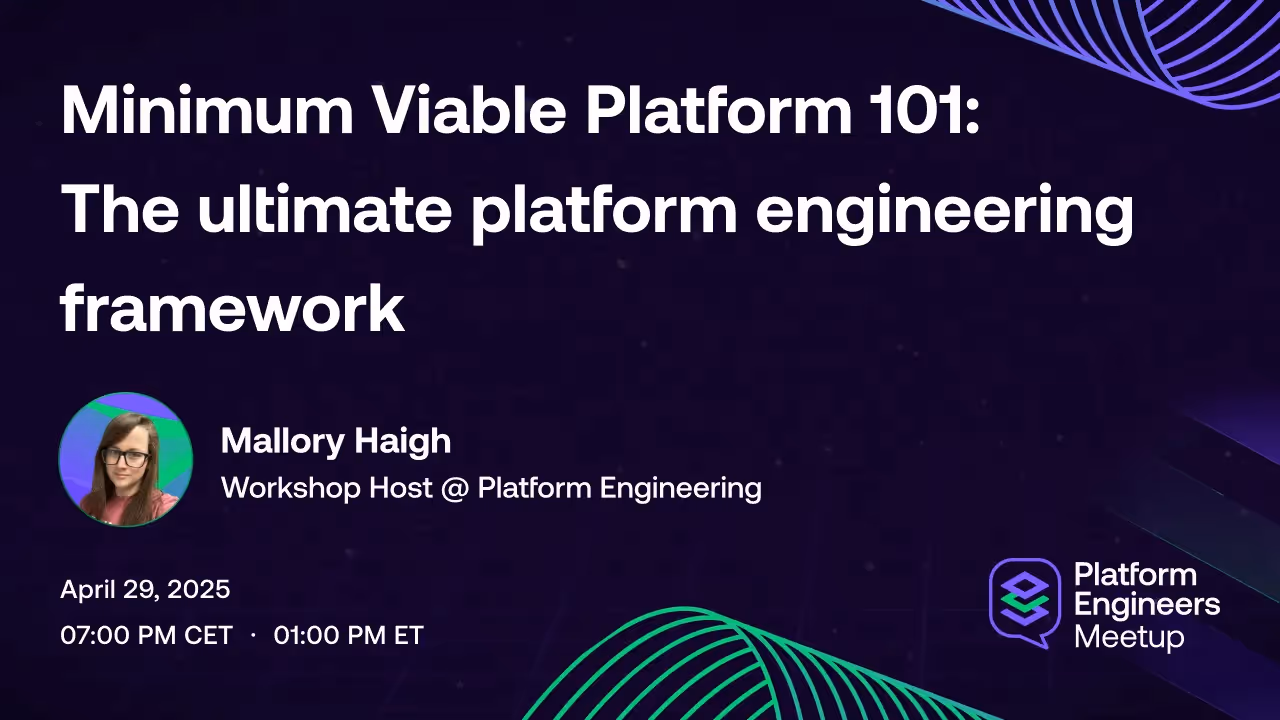 Minimum Viable Platform 101: The ultimate platform engineering framework

Mallory Haigh
Workshop Host @ Platform Engineering

April 29, 2025
07:00 PM CET · 01:00 PM ET

Platform Engineers Meetup